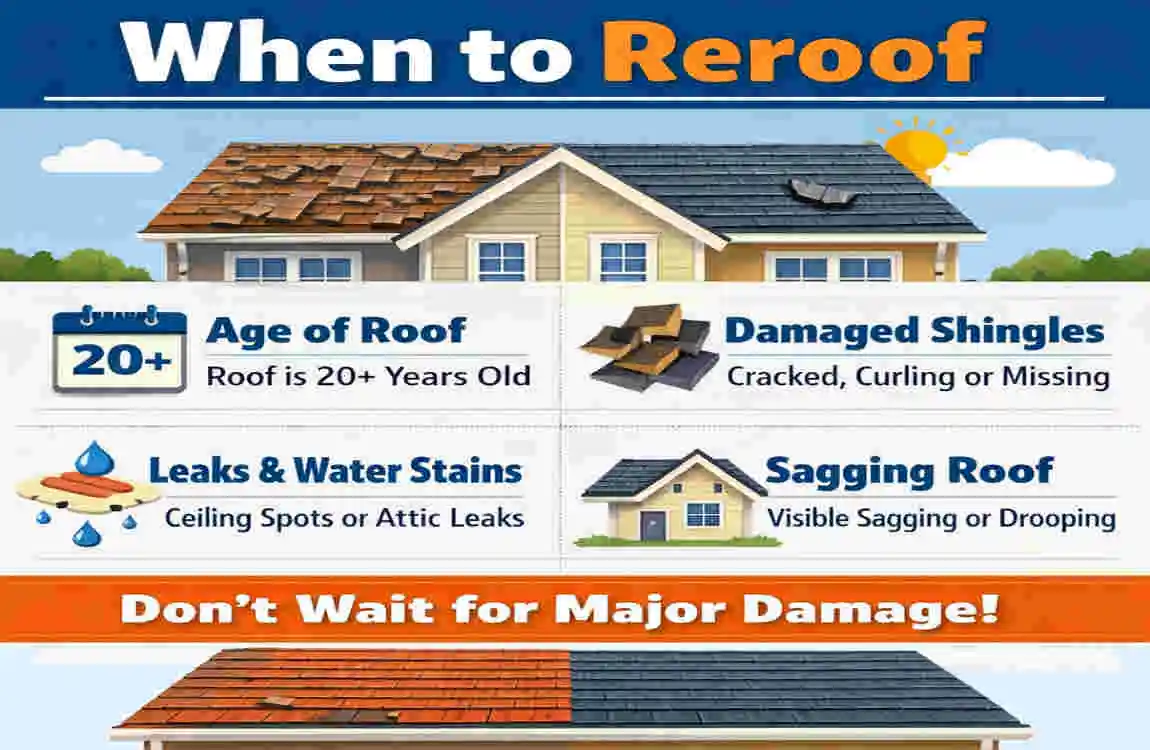 When to Reroof

20+

Age of Roof

Roof is 20+ Years Old

Damaged Shingles

Cracked, Curling or Missing

Leaks & Water Stains

Ceiling Spots or Attic Leaks

Sagging Roof

Visible Sagging or Drooping

Don't Wait for Major Damage!